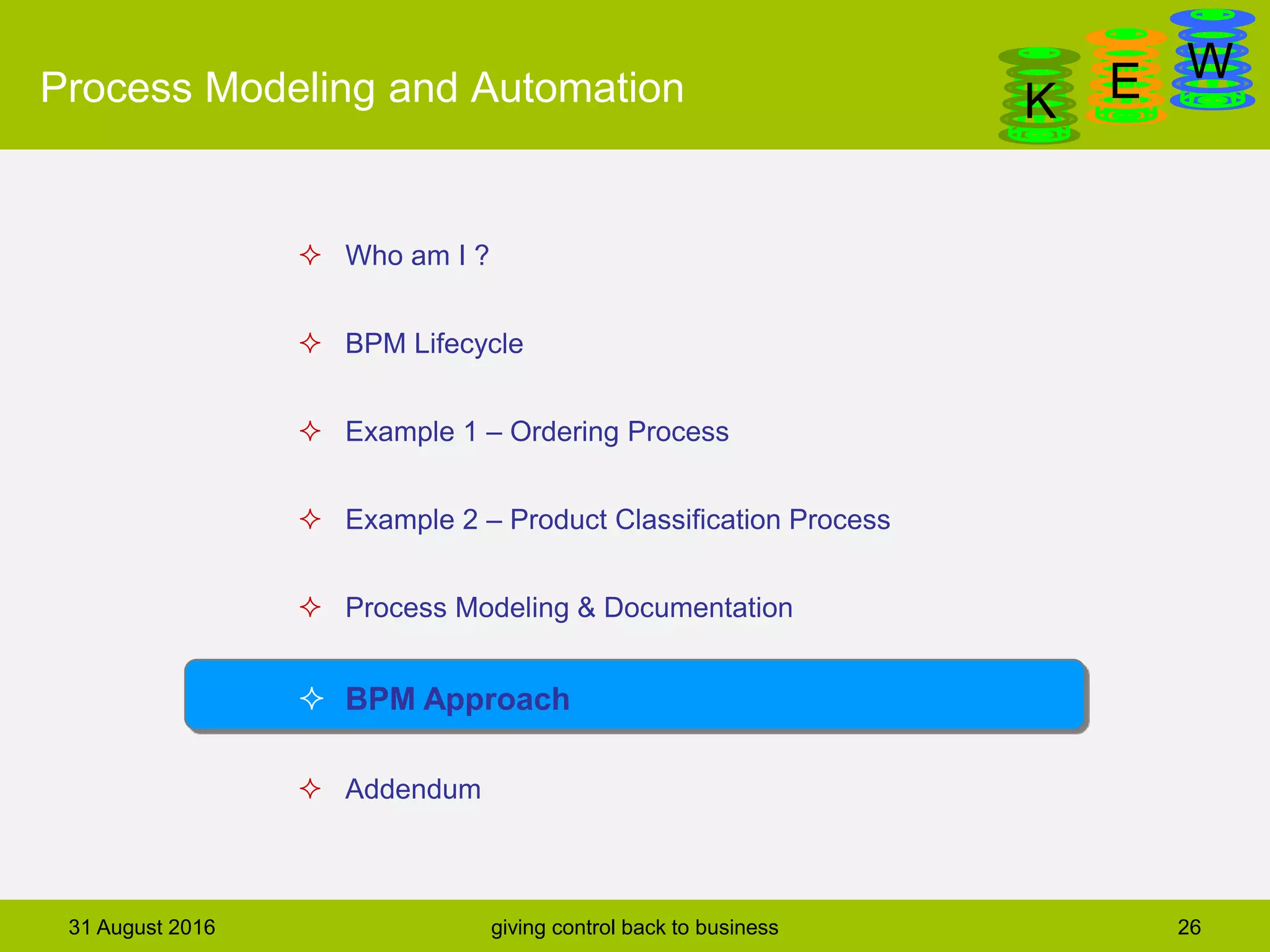 Process Modeling and Automation

K E W

✧ Who am I ?

✧ BPM Lifecycle

✧ Example 1 – Ordering Process

✧ Example 2 – Product Classification Process

✧ Process Modeling & Documentation

✧ BPM Approach

✧ Addendum

31 August 2016

giving control back to business

26